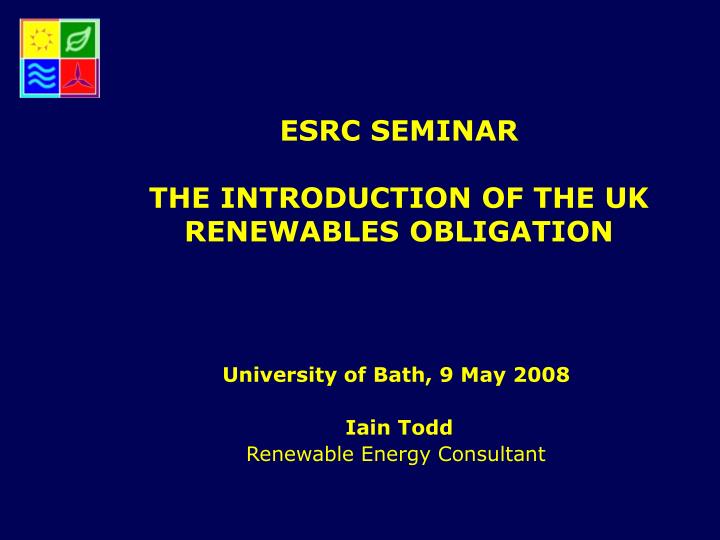 ESRC SEMINAR

THE INTRODUCTION OF THE UK RENEWABLES OBLIGATION

University of Bath, 9 May 2008

Iain Todd
Renewable Energy Consultant